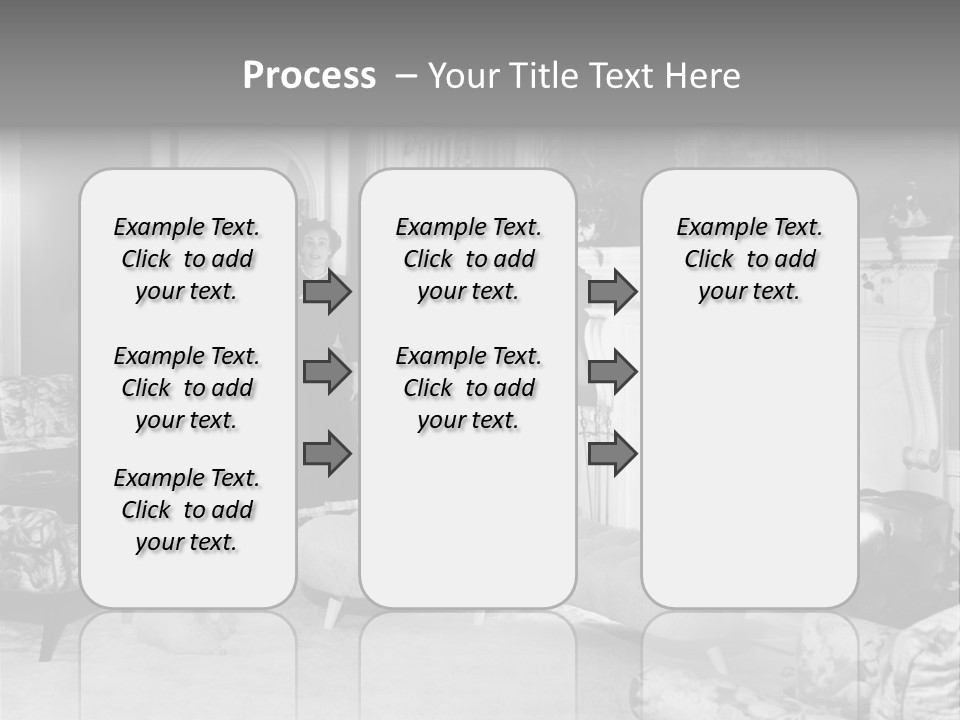 Process – Your Title Text Here

Example Text. Click to add your text.

Example Text. Click to add your text.

Example Text. Click to add your text.

Example Text. Click to add your text.

Example Text. Click to add your text.

Example Text. Click to add your text.